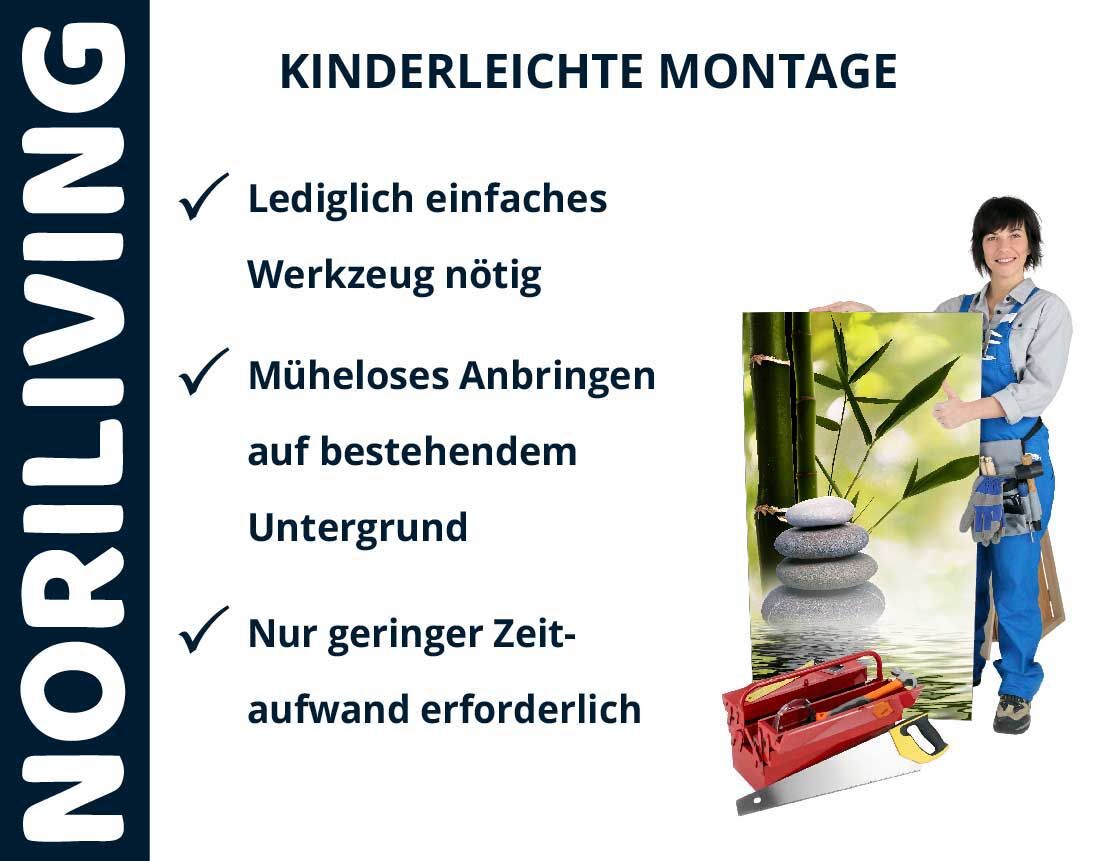 NORILIVING

KINDERLEICHTE MONTAGE

✓ Lediglich einfaches Werkzeug nötig

✓ Müheloses Anbringen auf bestehendem Untergrund

✓ Nur geringer Zeitaufwand erforderlich